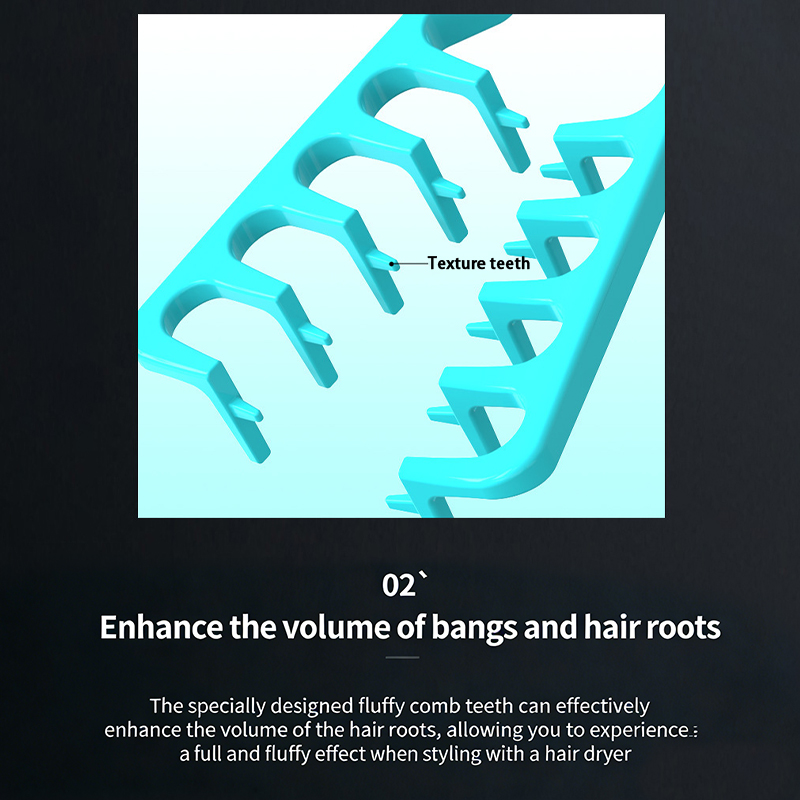 Texture teeth

02`

Enhance the volume of bangs and hair roots

The specially designed fluffy comb teeth can effectively enhance the volume of the hair roots, allowing you to experience a full and fluffy effect when styling with a hair dryer